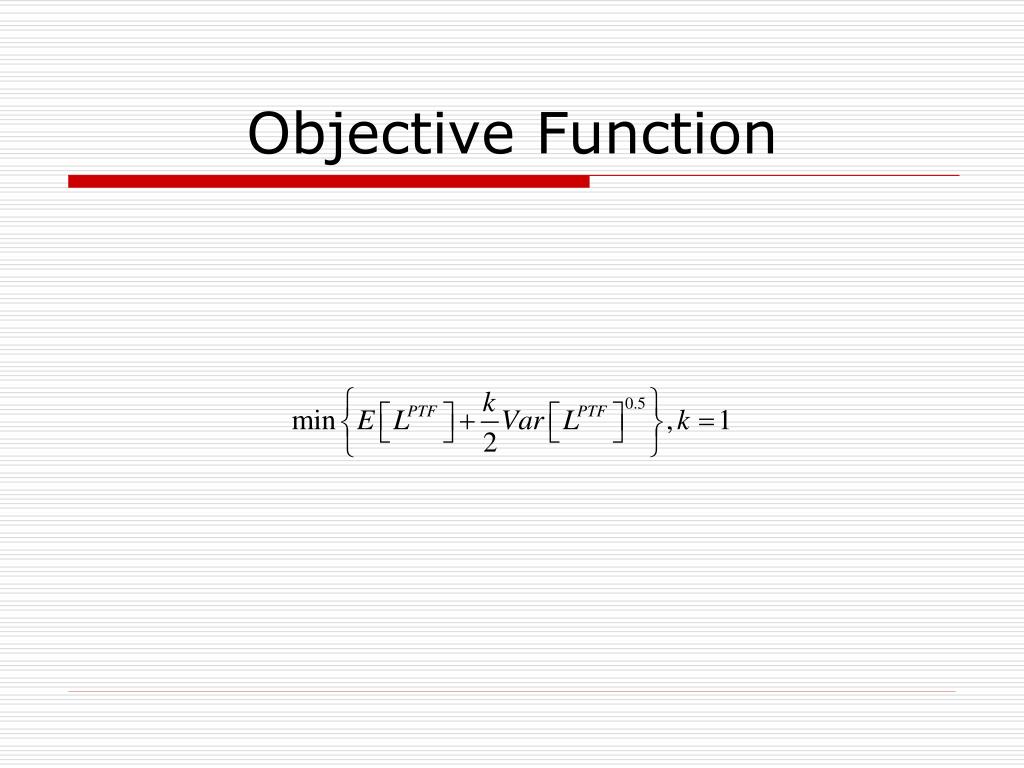 Objective Function

$\min\left\{E\left[L^{PTF}\right]+\frac{k}{2}Var\left[L^{PTF}\right]^{0.5}\right\}, k=1$